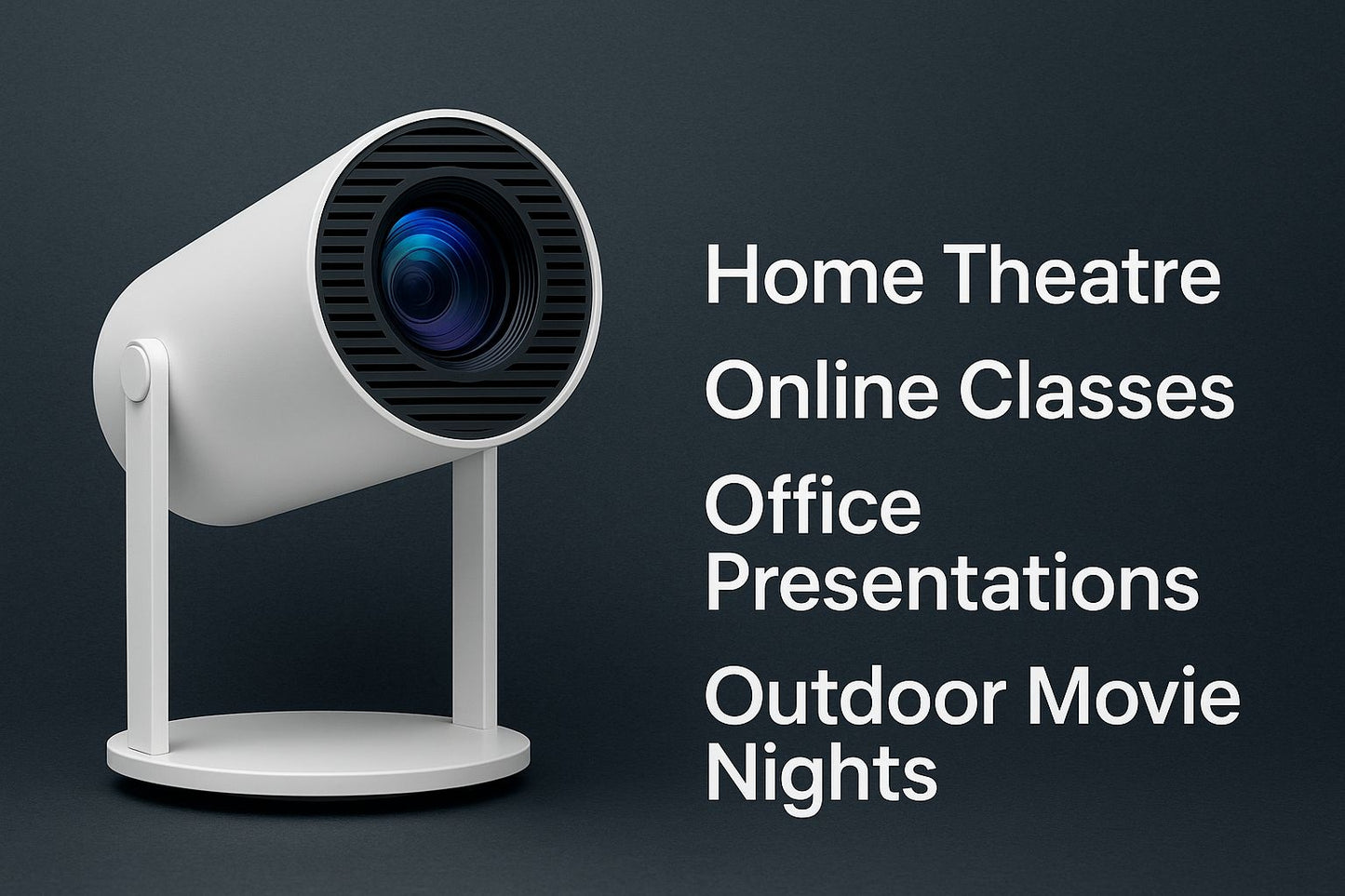 Home Theatre

Online Classes

Office Presentations

Outdoor Movie Nights